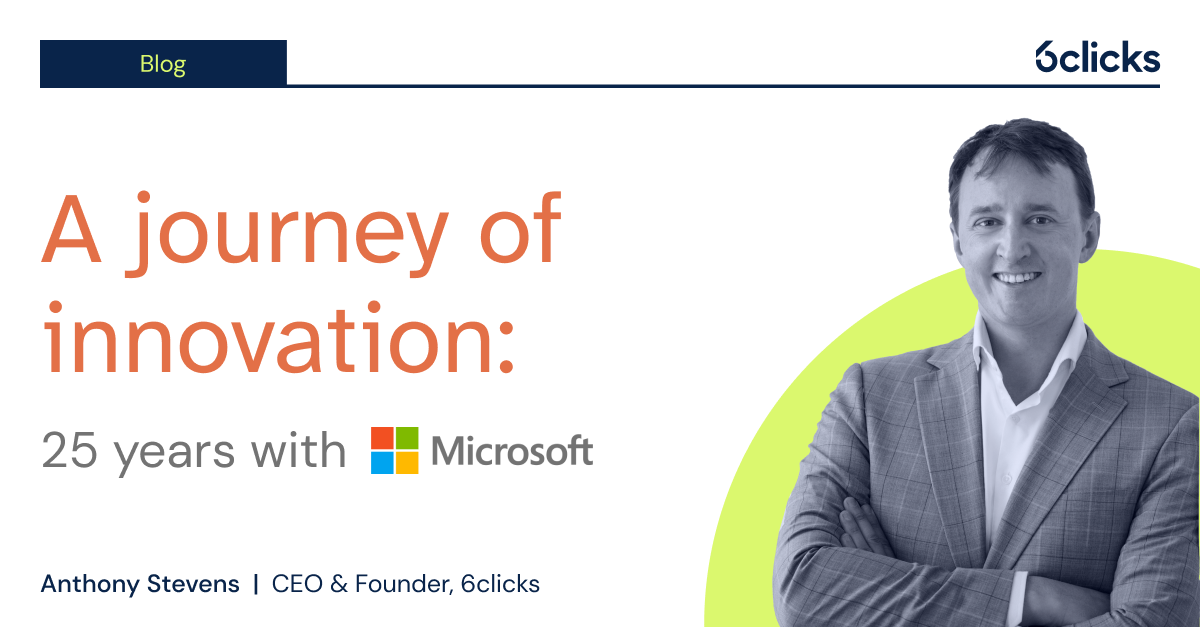 Blog

6clicks

A journey of innovation:

25 years with Microsoft

Anthony Stevens | CEO & Founder, 6clicks